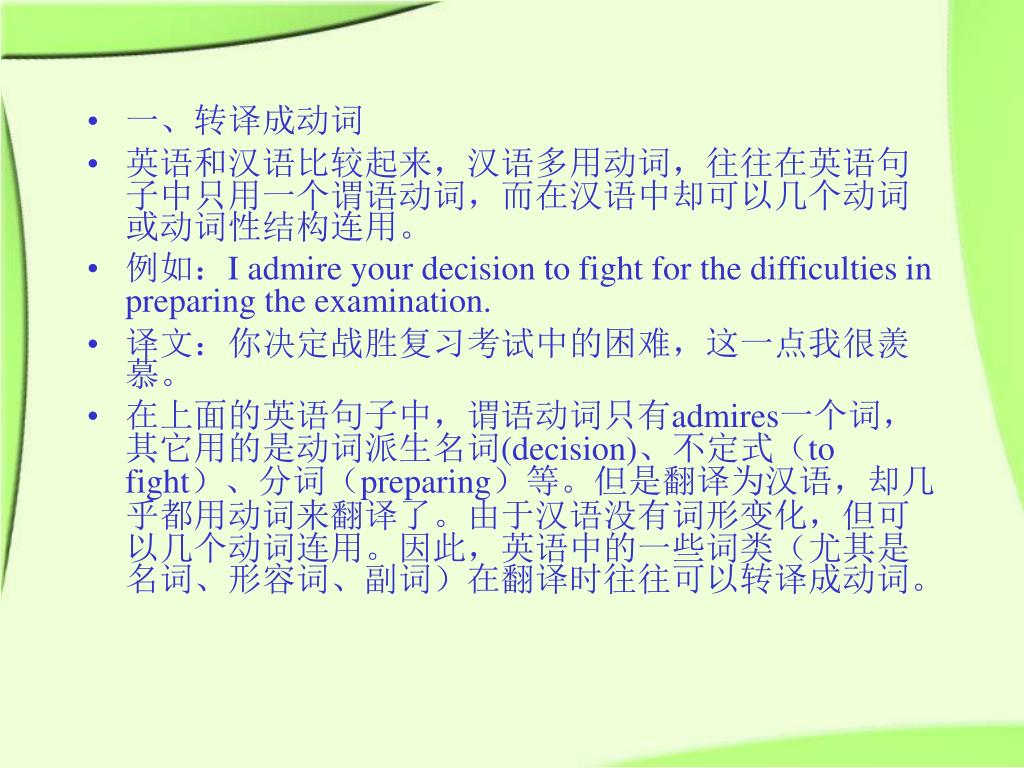 • 一、转译成动词

• 英语和汉语比较起来，汉语多用动词，往往在英语句子中只用一个谓语动词，而在汉语中却可以几个动词或动词性结构连用。

• 例如：I admire your decision to fight for the difficulties in preparing the examination.

• 译文：你决定战胜复习考试中的困难，这一点我很羡慕。

• 在上面的英语句子中，谓语动词只有admires一个词，其它用的是动词派生名词(decision)、不定式（to fight）、分词（preparing）等。但是翻译为汉语，却几乎都用动词来翻译了。由于汉语没有词形变化，但可以几个动词连用。因此，英语中的一些词类（尤其是名词、形容词、副词）在翻译时往往可以转译成动词。